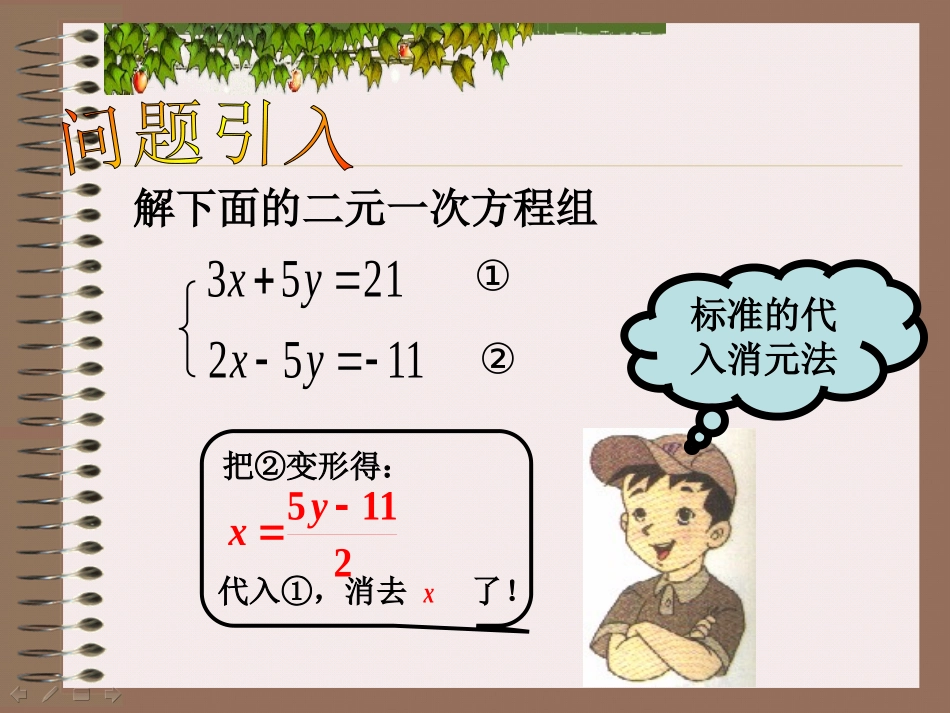 问题引入

解下面的二元一次方程组

$\begin{cases} 3x+5y=21 & ① \\ 2x-5y=-11 & ② \end{cases}$

标准的代入消元法

把②变形得：

$x=\frac{5y-11}{2}$

代入①，消去 $x$ 了！